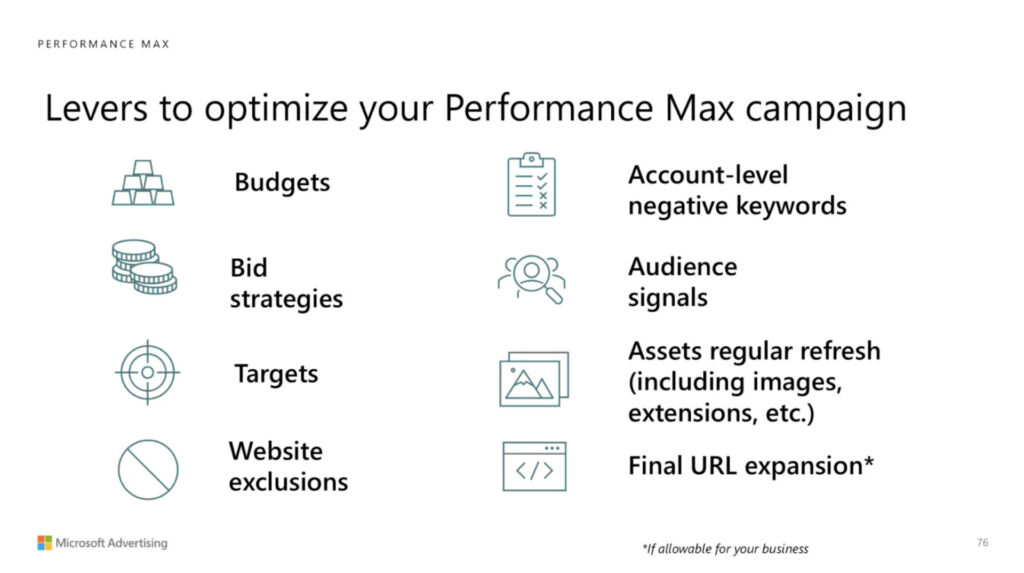 PERFORMANCE MAX

Levers to optimize your Performance Max campaign

Budgets

Bid strategies

Targets

Website exclusions

Account-level negative keywords

Audience signals

Assets regular refresh (including images, extensions, etc.)

Final URL expansion*

Microsoft Advertising

*If allowable for your business

76